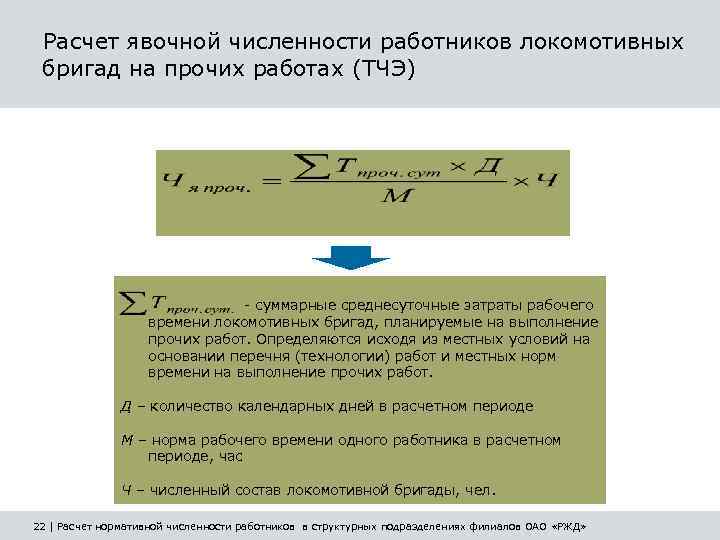 Расчет явочной численности работников локомотивных бригад на прочих работах (ТЧЭ)

$Ч_{я\,проч.} = \frac{\sum T_{проч.сут} \times Д}{М} \times Ч$

$\sum T_{проч.сут.}$ - суммарные среднесуточные затраты рабочего времени локомотивных бригад, планируемые на выполнение прочих работ. Определяются исходя из местных условий на основании перечня (технологии) работ и местных норм времени на выполнение прочих работ.

Д – количество календарных дней в расчетном периоде

М – норма рабочего времени одного работника в расчетном периоде, час

Ч – численный состав локомотивной бригады, чел.

22 | Расчет нормативной численности работников в структурных подразделениях филиалов ОАО «РЖД»